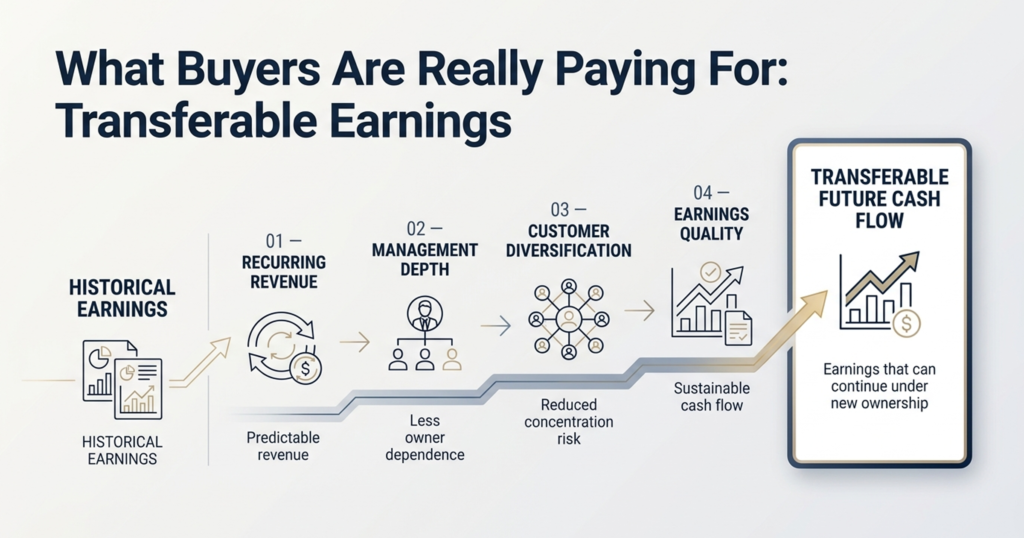 What Buyers Are Really Paying For: Transferable Earnings

HISTORICAL EARNINGS

HISTORICAL EARNINGS

01 — RECURRING REVENUE

Predictable revenue

02 — MANAGEMENT DEPTH

Less owner dependence

03 — CUSTOMER DIVERSIFICATION

Reduced concentration risk

04 — EARNINGS QUALITY

Sustainable cash flow

TRANSFERABLE FUTURE CASH FLOW

Earnings that can continue under new ownership